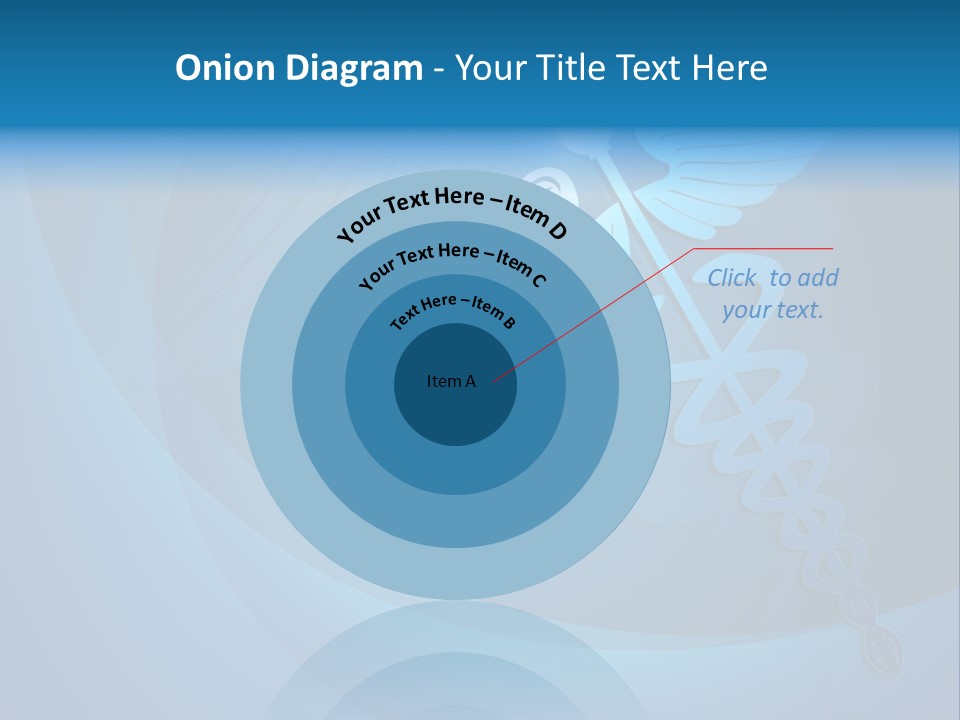 Onion Diagram - Your Title Text Here

Your Text Here – Item D

Your Text Here – Item C

Text Here – Item B

Item A

Click to add your text.